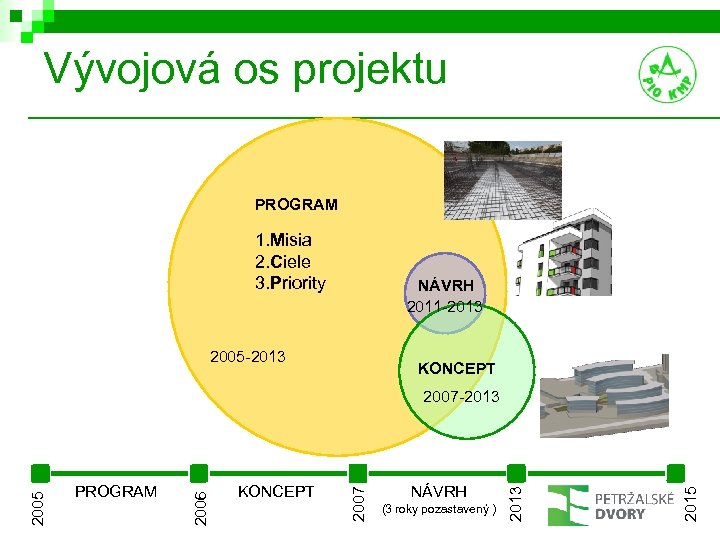 Vývojová os projektu

PIO KMP

PROGRAM

1.Misia
2.Ciele
3.Priority

2005-2013

NÁVRH
2011-2013

KONCEPT
2007-2013

2005 PROGRAM 2006 KONCEPT 2007 NÁVRH (3 roky pozastavený ) 2013 PETRŽALSKÉ DVORY 2015